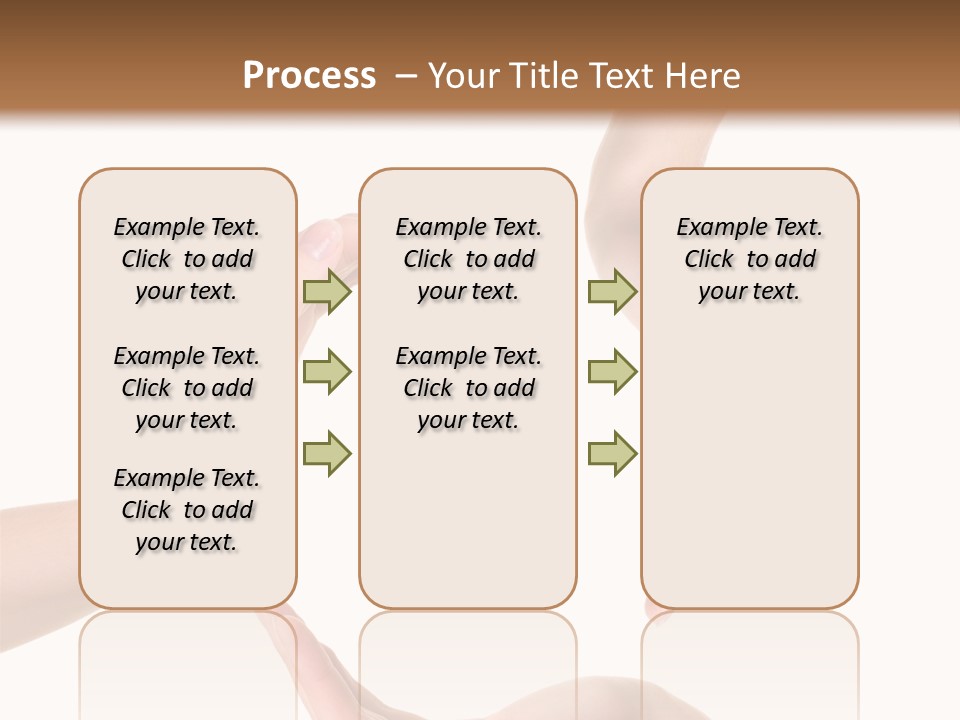 Process – Your Title Text Here

Example Text. Click to add your text.

Example Text. Click to add your text.

Example Text. Click to add your text.

Example Text. Click to add your text.

Example Text. Click to add your text.

Example Text. Click to add your text.